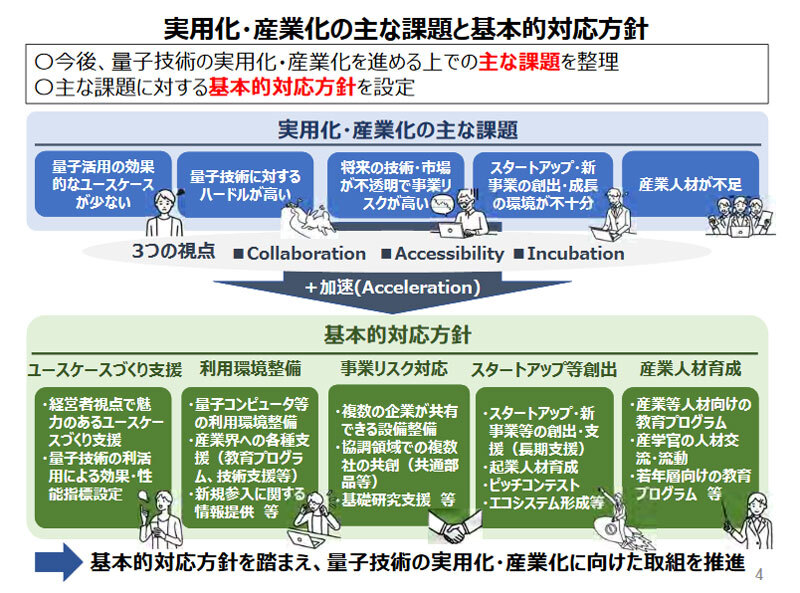 実用化・産業化の主な課題と基本的対応方針

○今後、量子技術の実用化・産業化を進める上での主な課題を整理
○主な課題に対する基本的対応方針を設定

実用化・産業化の主な課題

量子活用の効果的なユースケースが少ない

量子技術に対するハードルが高い

将来の技術・市場が不透明で事業リスクが高い

スタートアップ・新事業の創出・成長の環境が不十分

産業人材が不足

3つの視点 ■Collaboration ■Accessibility ■Incubation

+加速(Acceleration)

基本的対応方針

ユースケースづくり支援
・経営者視点で魅力のあるユースケースづくり支援
・量子技術の利活用による効果・性能指標設定

利用環境整備
・量子コンピュータ等の利用環境整備
・産業界への各種支援（教育プログラム、技術支援等）
・新規参入に関する情報提供 等

事業リスク対応
・複数の企業が共有できる設備整備
・協調領域での複数社の共創（共通部品等）
・基礎研究支援 等

スタートアップ等創出
・スタートアップ・新事業等の創出・支援（長期支援）
・起業人材育成
・ピッチコンテスト
・エコシステム形成等

産業人材育成
・産業等人材向けの教育プログラム
・産学官の人材交流・流動
・若年層向けの教育プログラム 等

基本的対応方針を踏まえ、量子技術の実用化・産業化に向けた取組を推進

4